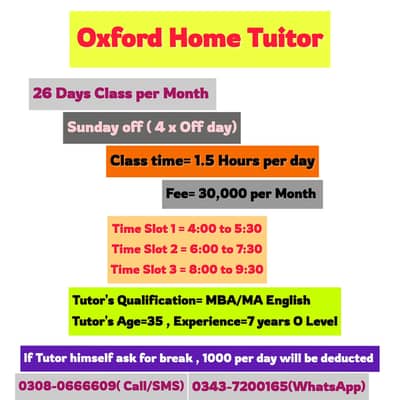 Oxford Home Tuitor

26 Days Class per Month

Sunday off ( 4 x Off day)

Class time= 1.5 Hours per day

Fee= 30,000 per Month

Time Slot 1 = 4:00 to 5:30
Time Slot 2 = 6:00 to 7:30
Time Slot 3 = 8:00 to 9:30

Tutor's Qualification= MBA/MA English
Tutor's Age=35 , Experience=7 years O Level

If Tutor himself ask for break , 1000 per day will be deducted

0308-0666609( Call/SMS) 0343-7200165(WhatsApp)